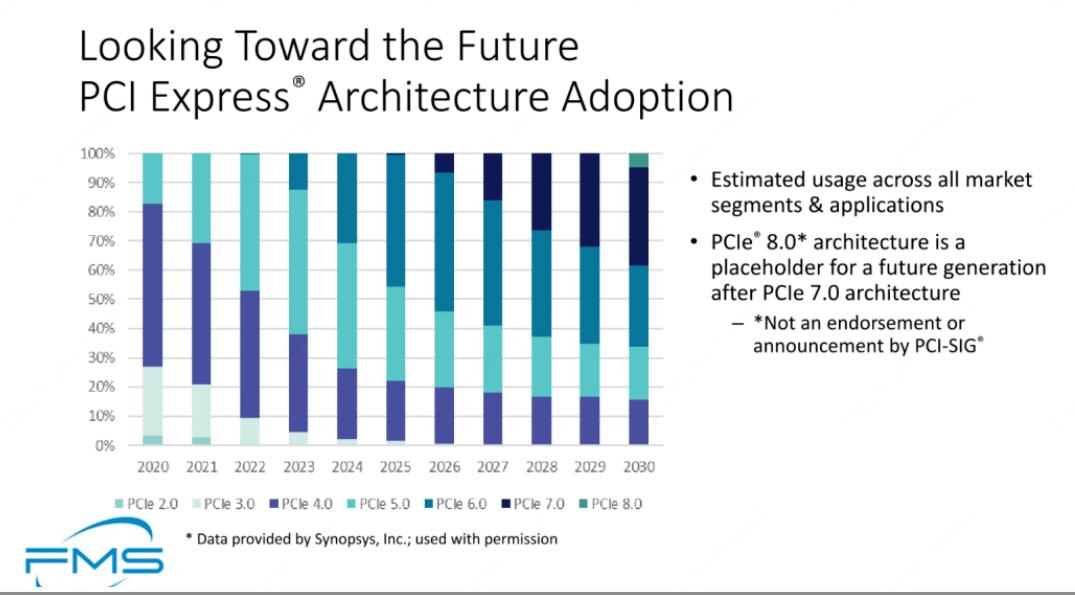 Looking Toward the Future
PCI Express® Architecture Adoption

100%
90%
80%
70%
60%
50%
40%
30%
20%
10%
0%

2020 2021 2022 2023 2024 2025 2026 2027 2028 2029 2030

PCIe 2.0 PCIe 3.0 PCIe 4.0 PCIe 5.0 PCIe 6.0 PCIe 7.0 PCIe 8.0

* Data provided by Synopsys, Inc.; used with permission

• Estimated usage across all market segments & applications

• PCIe® 8.0* architecture is a placeholder for a future generation after PCIe 7.0 architecture

– *Not an endorsement or announcement by PCI-SIG®

FMS